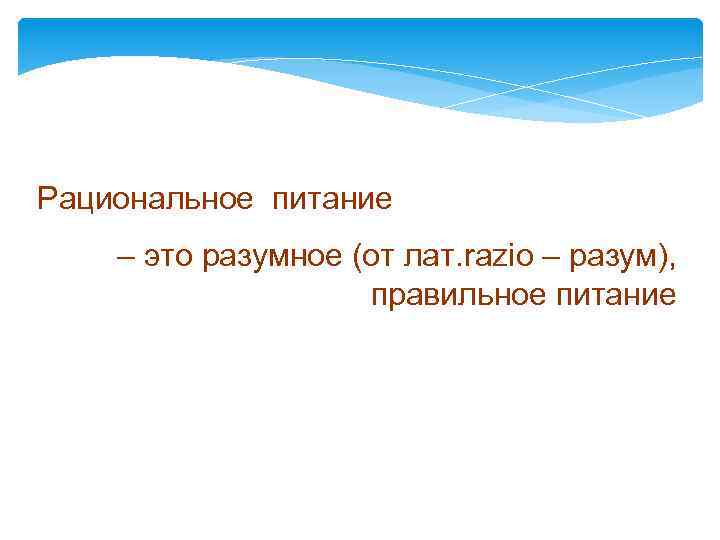 Рациональное питание

– это разумное (от лат.razio – разум), правильное питание